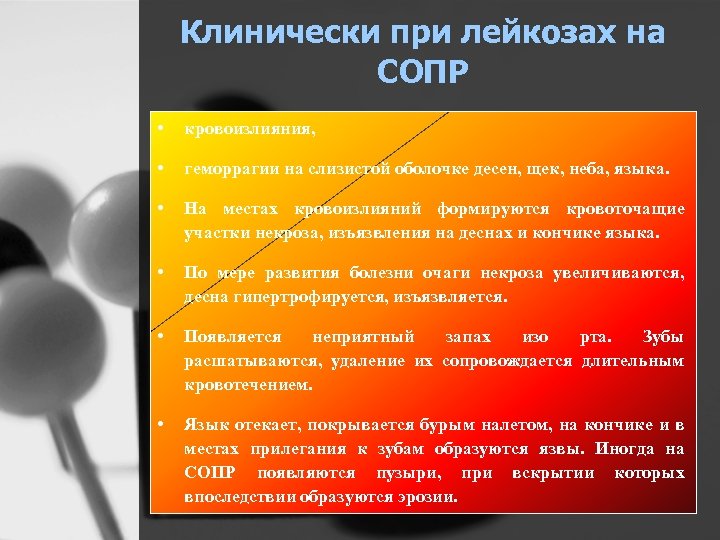 Клинически при лейкозах на СОПР

• кровоизлияния,

• геморрагии на слизистой оболочке десен, щек, неба, языка.

• На местах кровоизлияний формируются кровоточащие участки некроза, изъязвления на деснах и кончике языка.

• По мере развития болезни очаги некроза увеличиваются, десна гипертрофируется, изъязвляется.

• Появляется неприятный запах изо рта. Зубы расшатываются, удаление их сопровождается длительным кровотечением.

• Язык отекает, покрывается бурым налетом, на кончике и в местах прилегания к зубам образуются язвы. Иногда на СОПР появляются пузыри, при вскрытии которых впоследствии образуются эрозии.